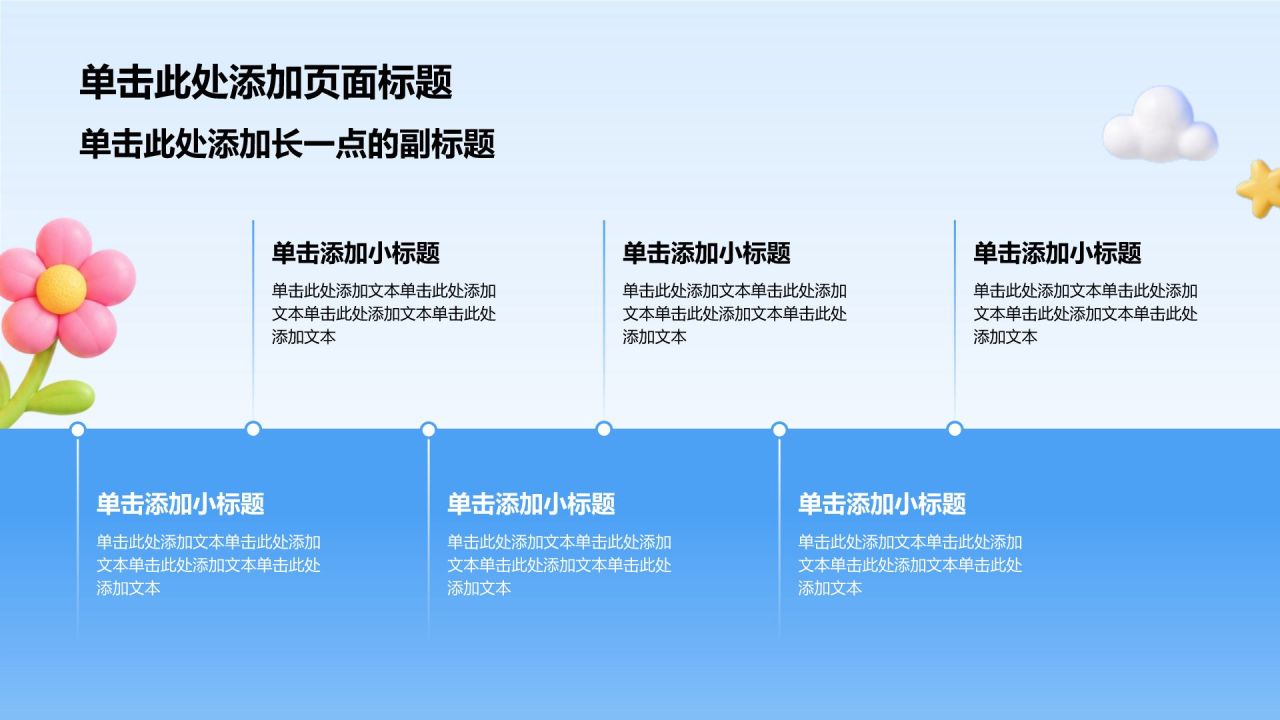 单击此处添加页面标题

单击此处添加长一点的副标题

单击添加小标题

单击此处添加文本单击此处添加文本单击此处添加文本单击此处添加文本

单击添加小标题

单击此处添加文本单击此处添加文本单击此处添加文本单击此处添加文本

单击添加小标题

单击此处添加文本单击此处添加文本单击此处添加文本单击此处添加文本

单击添加小标题

单击此处添加文本单击此处添加文本单击此处添加文本单击此处添加文本

单击添加小标题

单击此处添加文本单击此处添加文本单击此处添加文本单击此处添加文本

单击添加小标题

单击此处添加文本单击此处添加文本单击此处添加文本单击此处添加文本